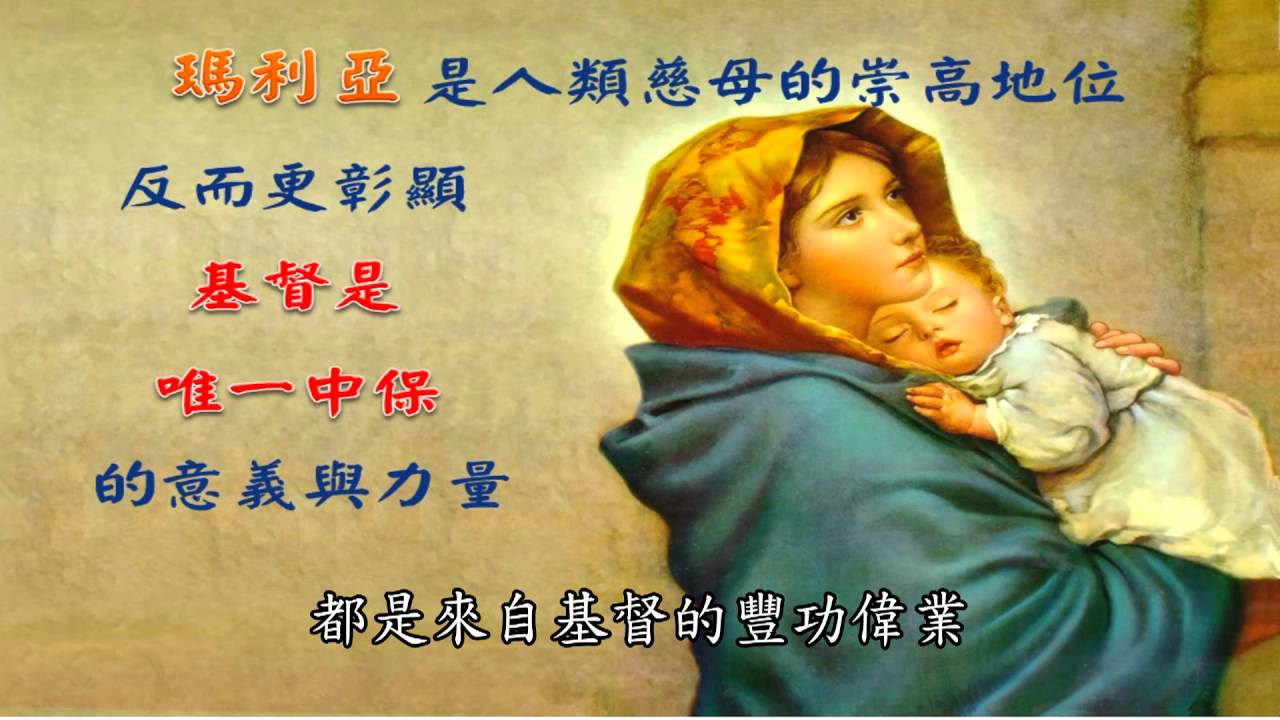 瑪利亞 是人類慈母的崇高地位

反而更彰顯

基督是

唯一中保

的意義與力量

都是來自基督的豐功偉業